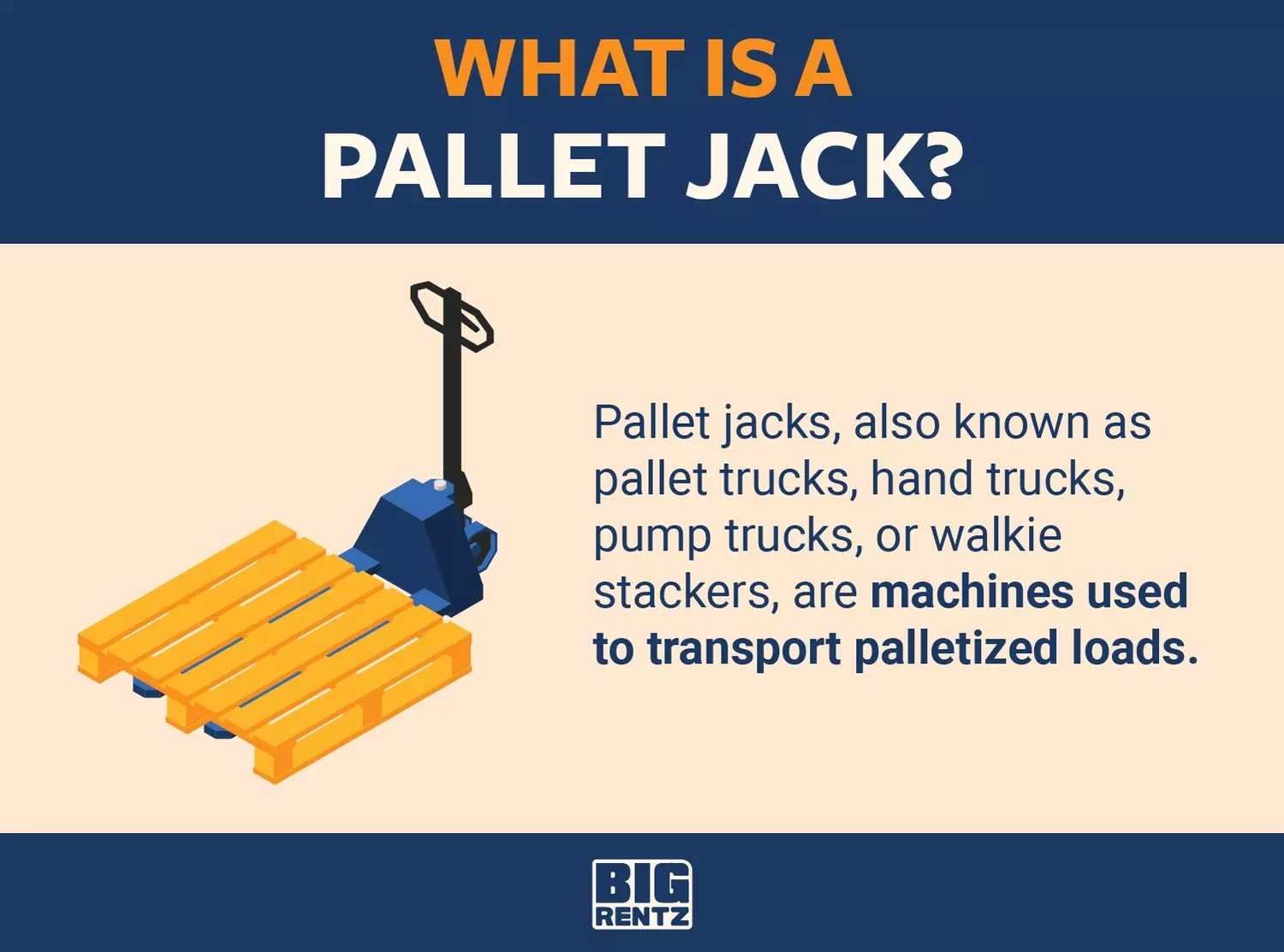 WHAT IS A
PALLET JACK?

Pallet jacks, also known as pallet trucks, hand trucks, pump trucks, or walkie stackers, are machines used to transport palletized loads.

BIG
RENTZ